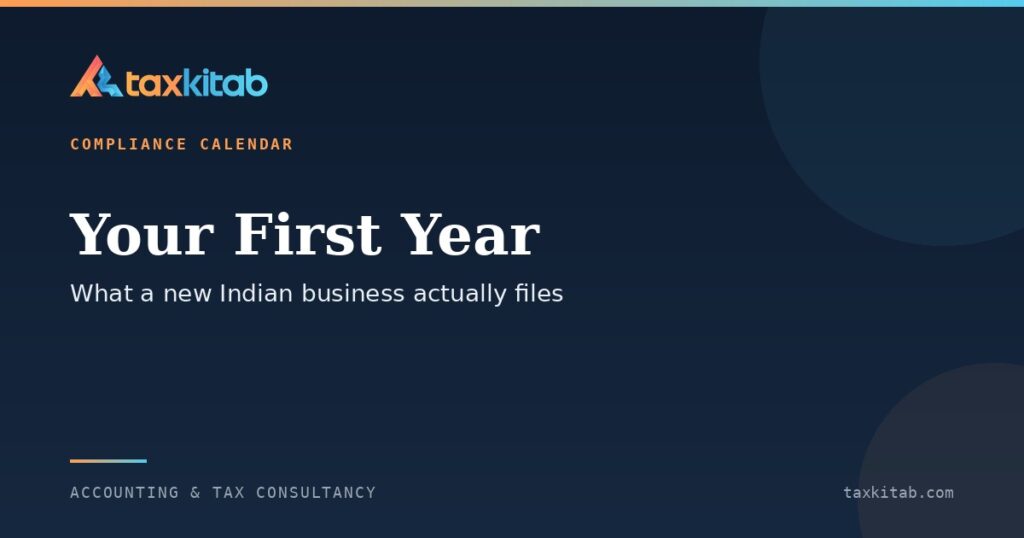 taxkitab

COMPLIANCE CALENDAR

Your First Year

What a new Indian business actually files

ACCOUNTING & TAX CONSULTANCY

taxkitab.com